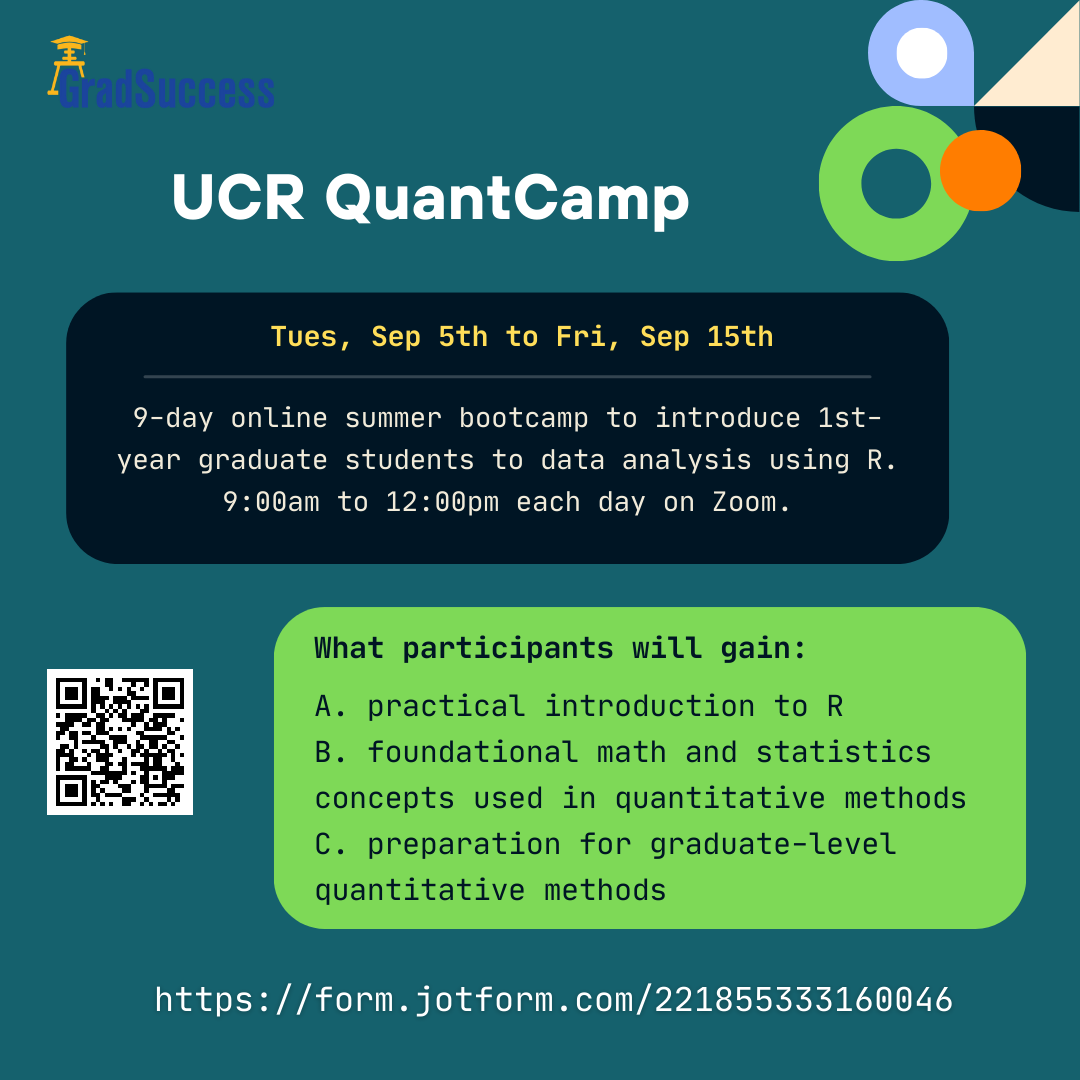 GradSuccess

UCR QuantCamp

Tues, Sep 5th to Fri, Sep 15th

9-day online summer bootcamp to introduce 1st-year graduate students to data analysis using R. 9:00am to 12:00pm each day on Zoom.

What participants will gain:

A. practical introduction to R
B. foundational math and statistics concepts used in quantitative methods
C. preparation for graduate-level quantitative methods

https://form.jotform.com/221855333160046